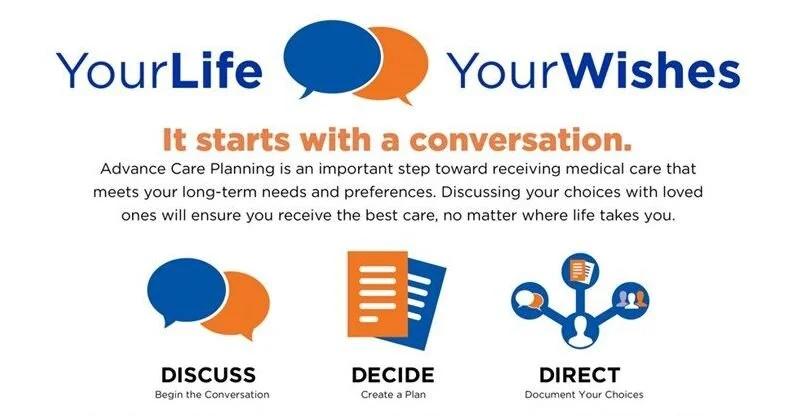 YourLife YourWishes

It starts with a conversation.

Advance Care Planning is an important step toward receiving medical care that meets your long-term needs and preferences. Discussing your choices with loved ones will ensure you receive the best care, no matter where life takes you.

DISCUSS
Begin the Conversation

DECIDE
Create a Plan

DIRECT
Document Your Choices